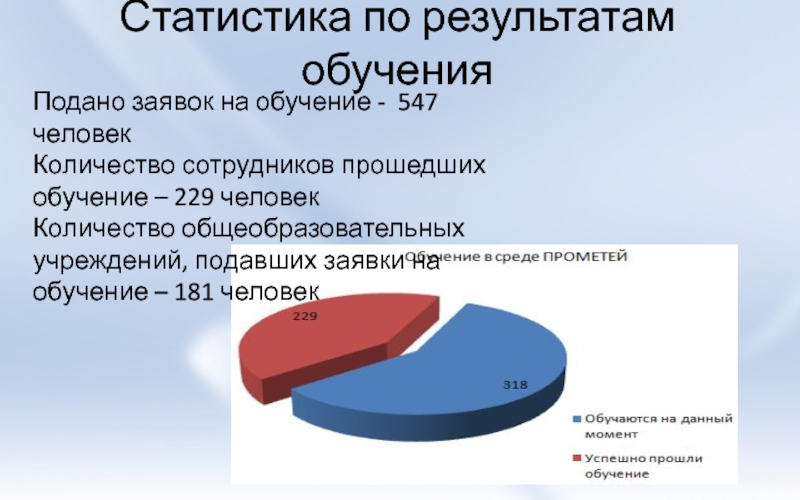 Статистика по результатам обучения

Подано заявок на обучение - 547 человек
Количество сотрудников прошедших обучение – 229 человек
Количество общеобразовательных учреждений, подавших заявки на обучение – 181 человек

Обучение в среде ПРОМЕТЕЙ

229

318

Обучаются на данный момент

Успешно прошли обучение